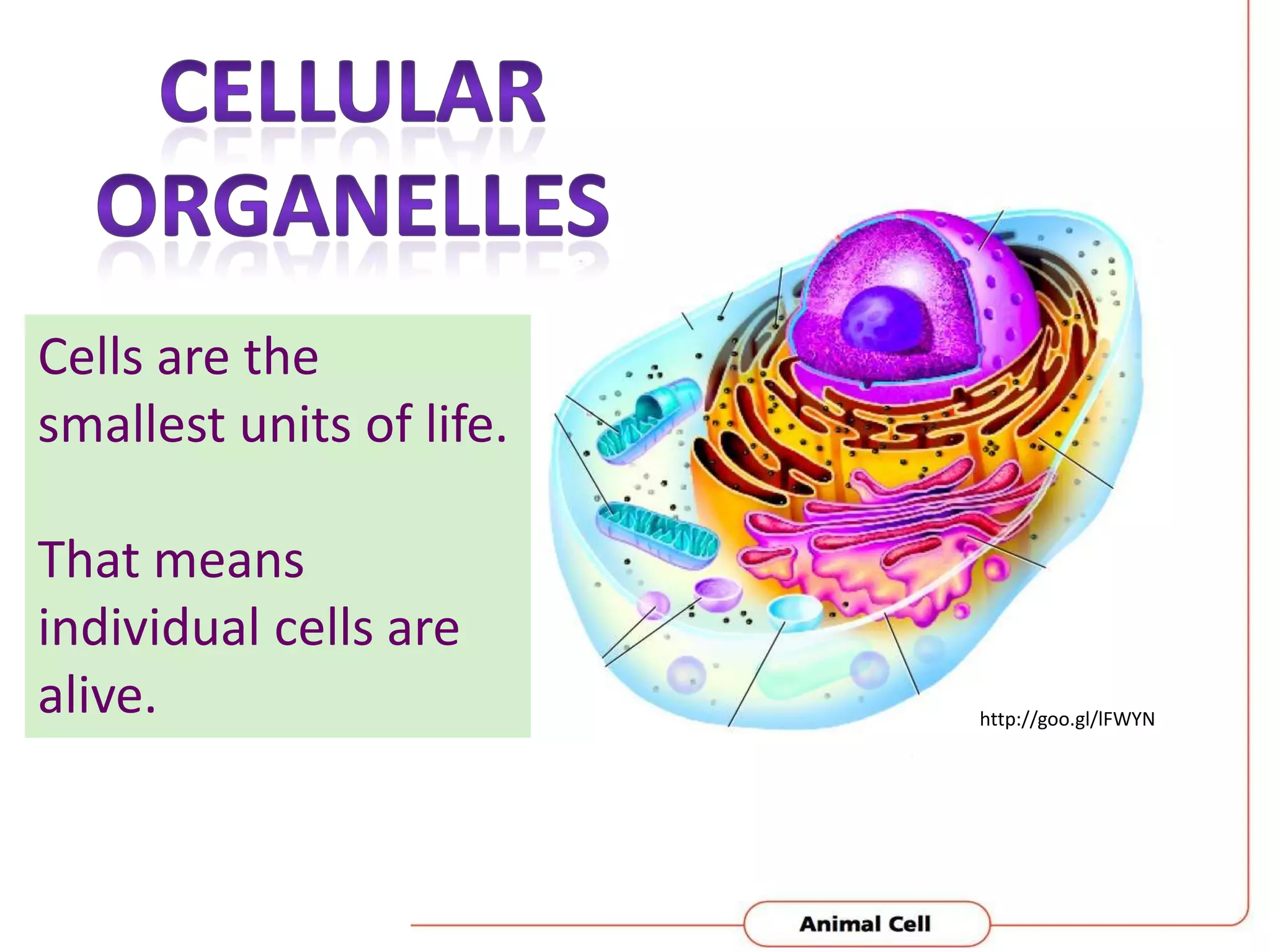 CELLULAR ORGANELLES

Cells are the smallest units of life.

That means individual cells are alive.

http://goo.gl/lFWYN

Animal Cell